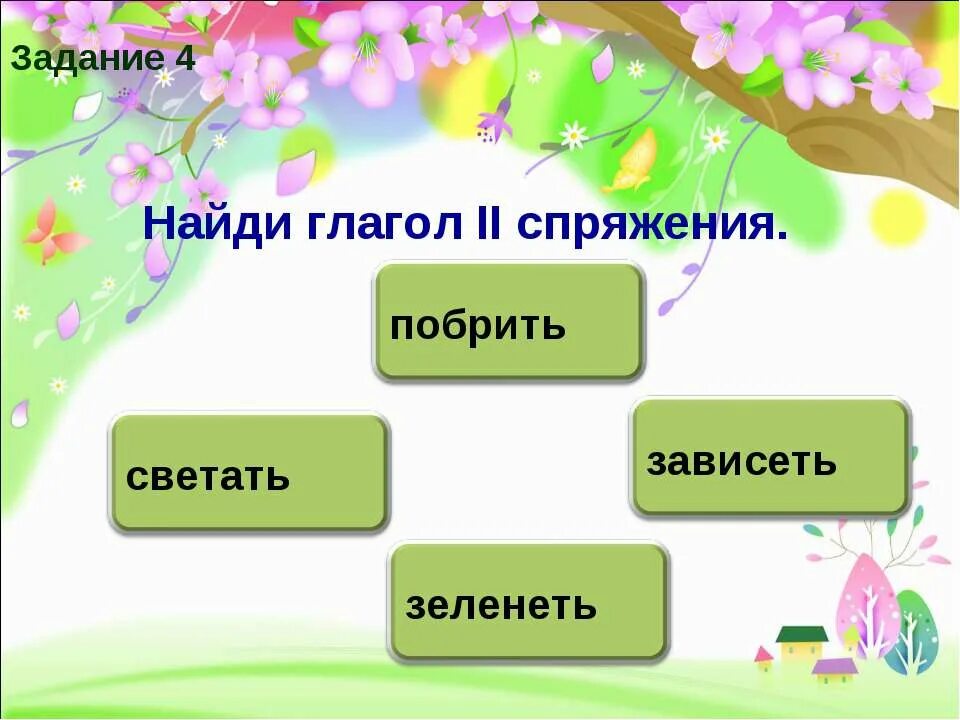 Задание 4

Найди глагол II спряжения.

побрить

светать

зависеть

зеленеть